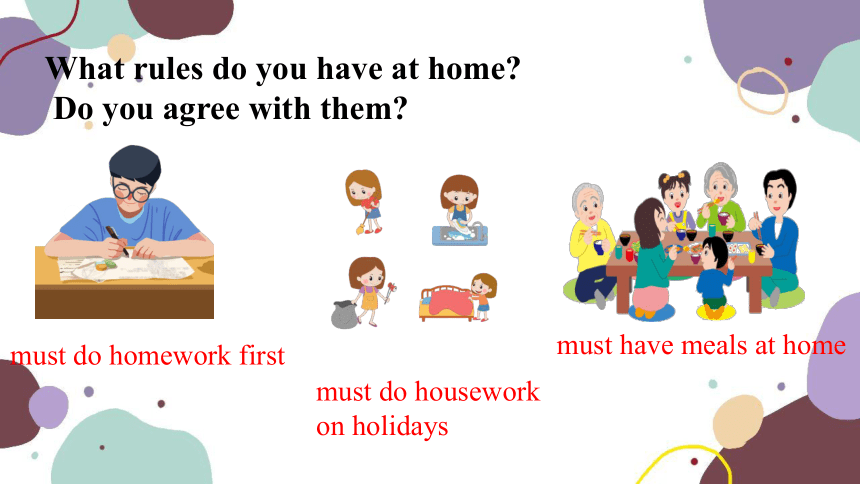 What rules do you have at home?
Do you agree with them?

must do homework first

must do housework on holidays

must have meals at home